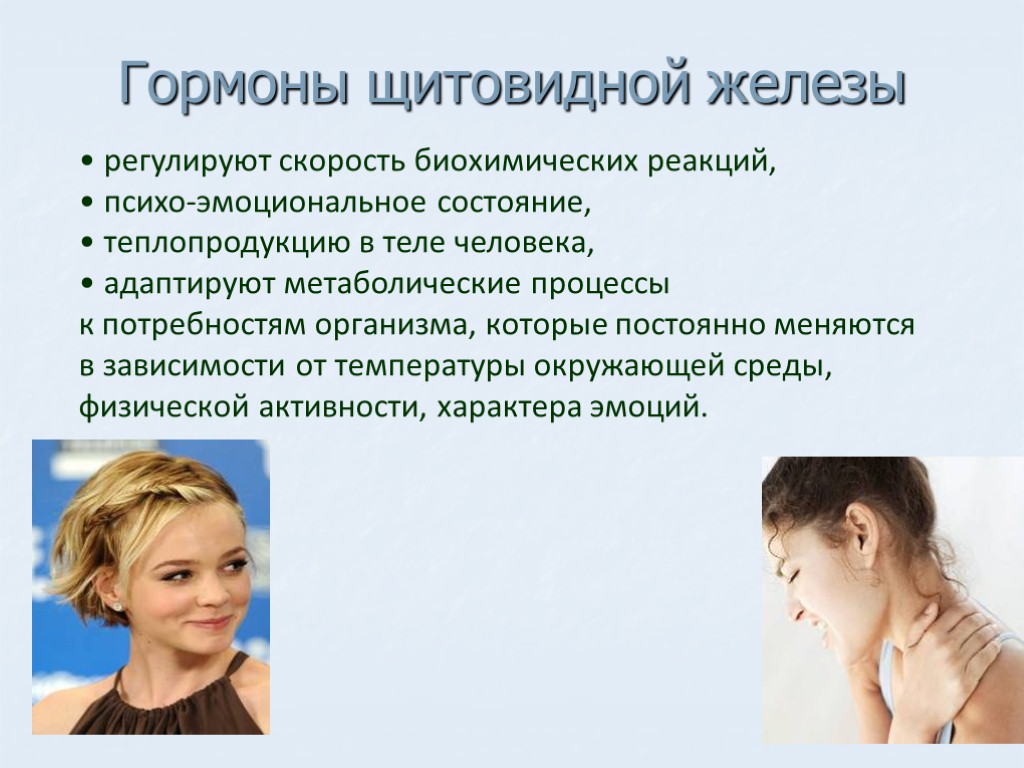 Гормоны щитовидной железы

• регулируют скорость биохимических реакций,
• психо-эмоциональное состояние,
• теплопродукцию в теле человека,
• адаптируют метаболические процессы
к потребностям организма, которые постоянно меняются в зависимости от температуры окружающей среды, физической активности, характера эмоций.